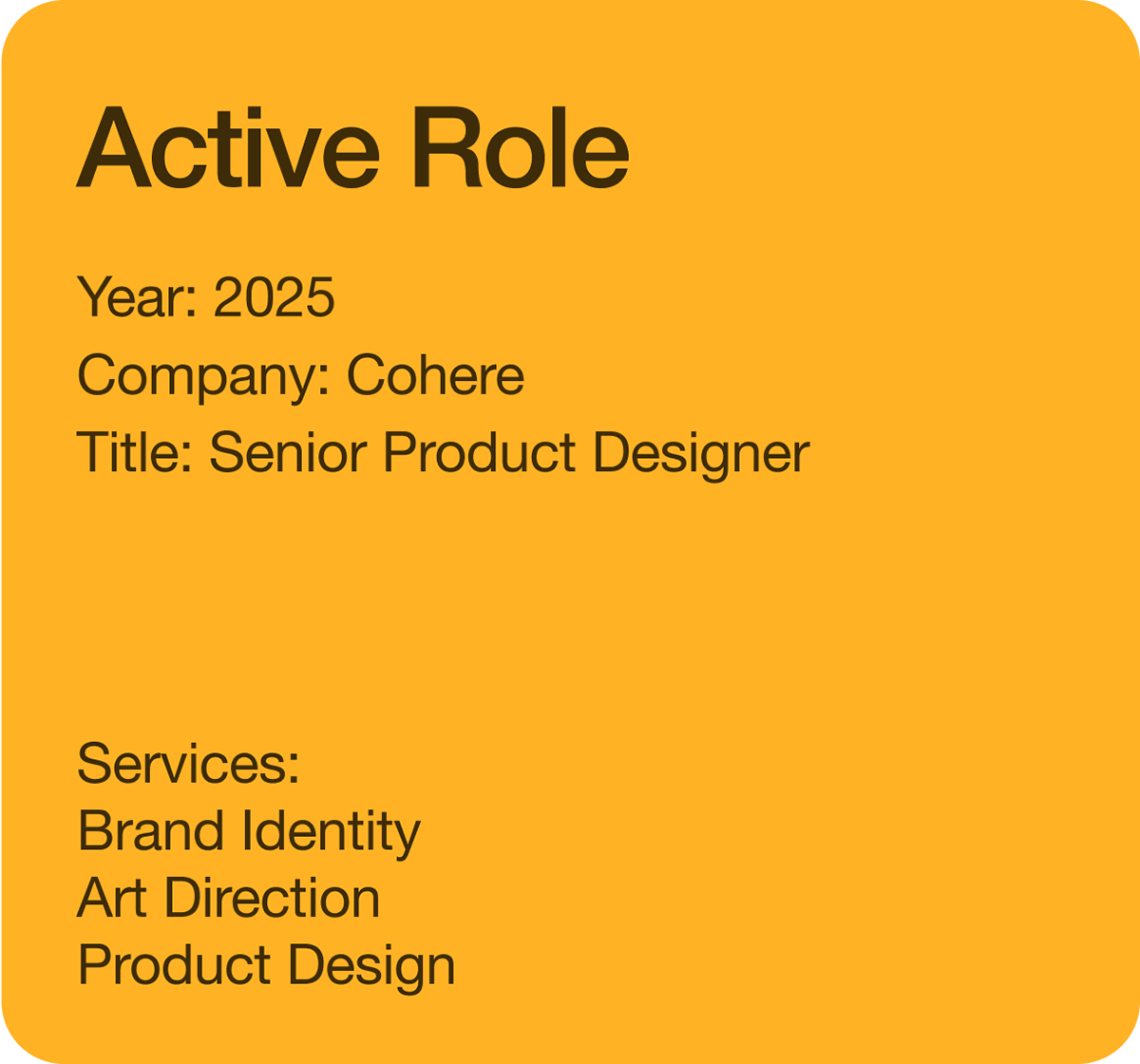 Active Role

Year: 2025
Company: Cohere
Title: Senior Product Designer

Services:
Brand Identity
Art Direction
Product Design